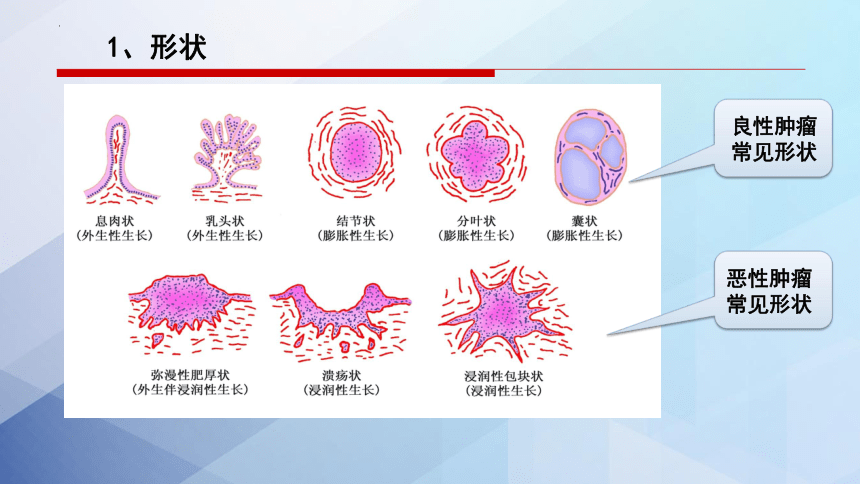 1、形状

息肉状
（外生性生长）

乳头状
（外生性生长）

结节状
（膨胀性生长）

分叶状
（膨胀性生长）

囊状
（膨胀性生长）

良性肿瘤常见形状

弥漫性肥厚状
（外生伴浸润性生长）

溃疡状
（浸润性生长）

浸润性包块状
（浸润性生长）

恶性肿瘤常见形状